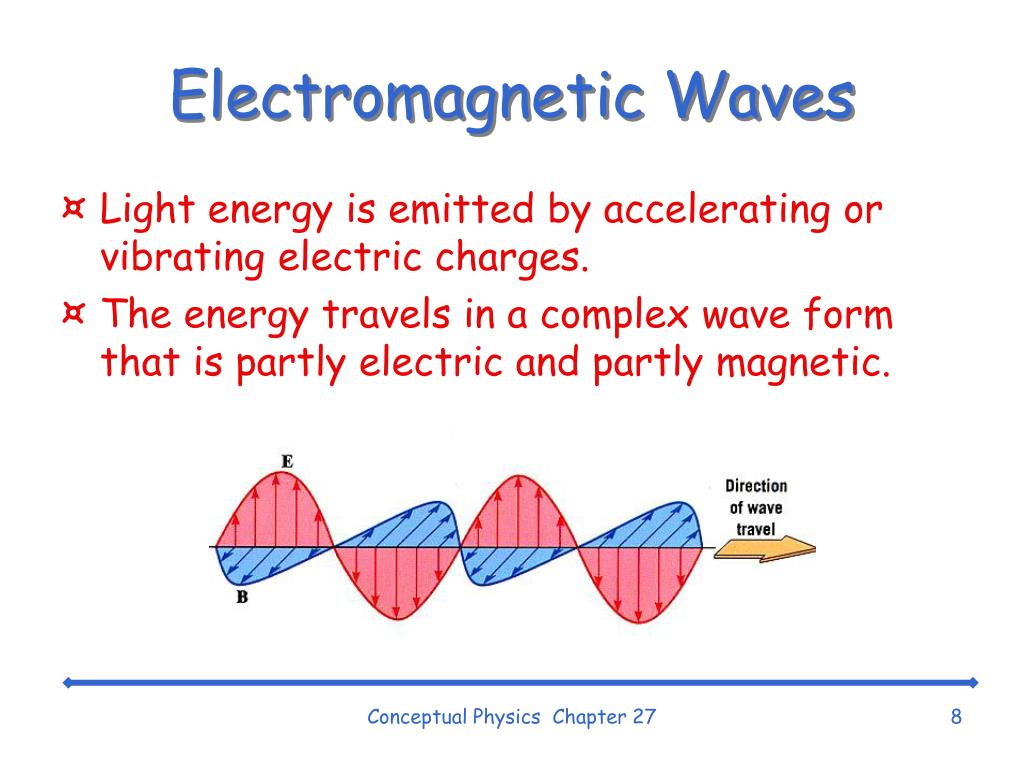 Electromagnetic Waves

¤ Light energy is emitted by accelerating or vibrating electric charges.

¤ The energy travels in a complex wave form that is partly electric and partly magnetic.

E

B

Direction of wave travel

Conceptual Physics Chapter 27

8